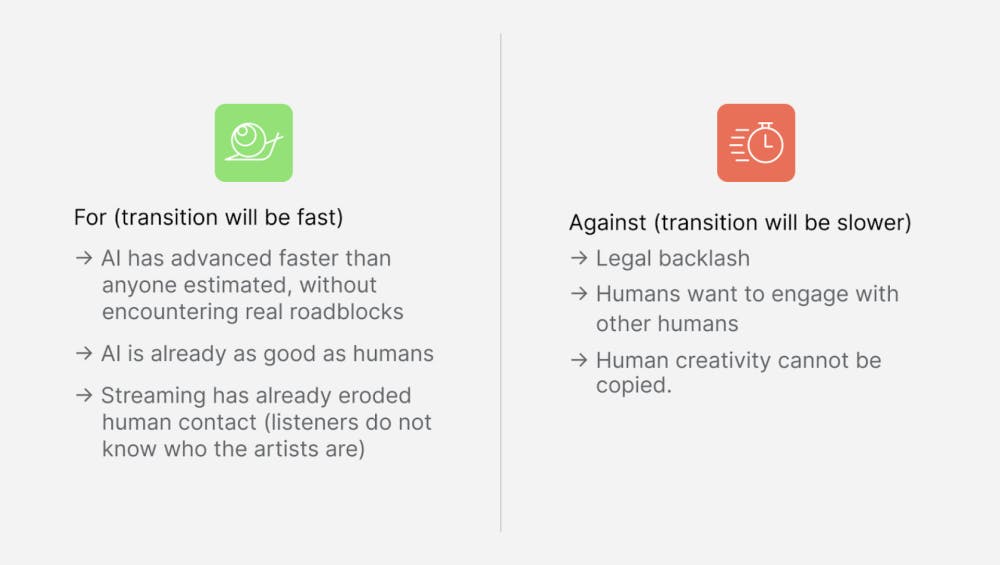 For (transition will be fast)

→ AI has advanced faster than anyone estimated, without encountering real roadblocks

→ AI is already as good as humans

→ Streaming has already eroded human contact (listeners do not know who the artists are)

Against (transition will be slower)

→ Legal backlash

→ Humans want to engage with other humans

→ Human creativity cannot be copied.